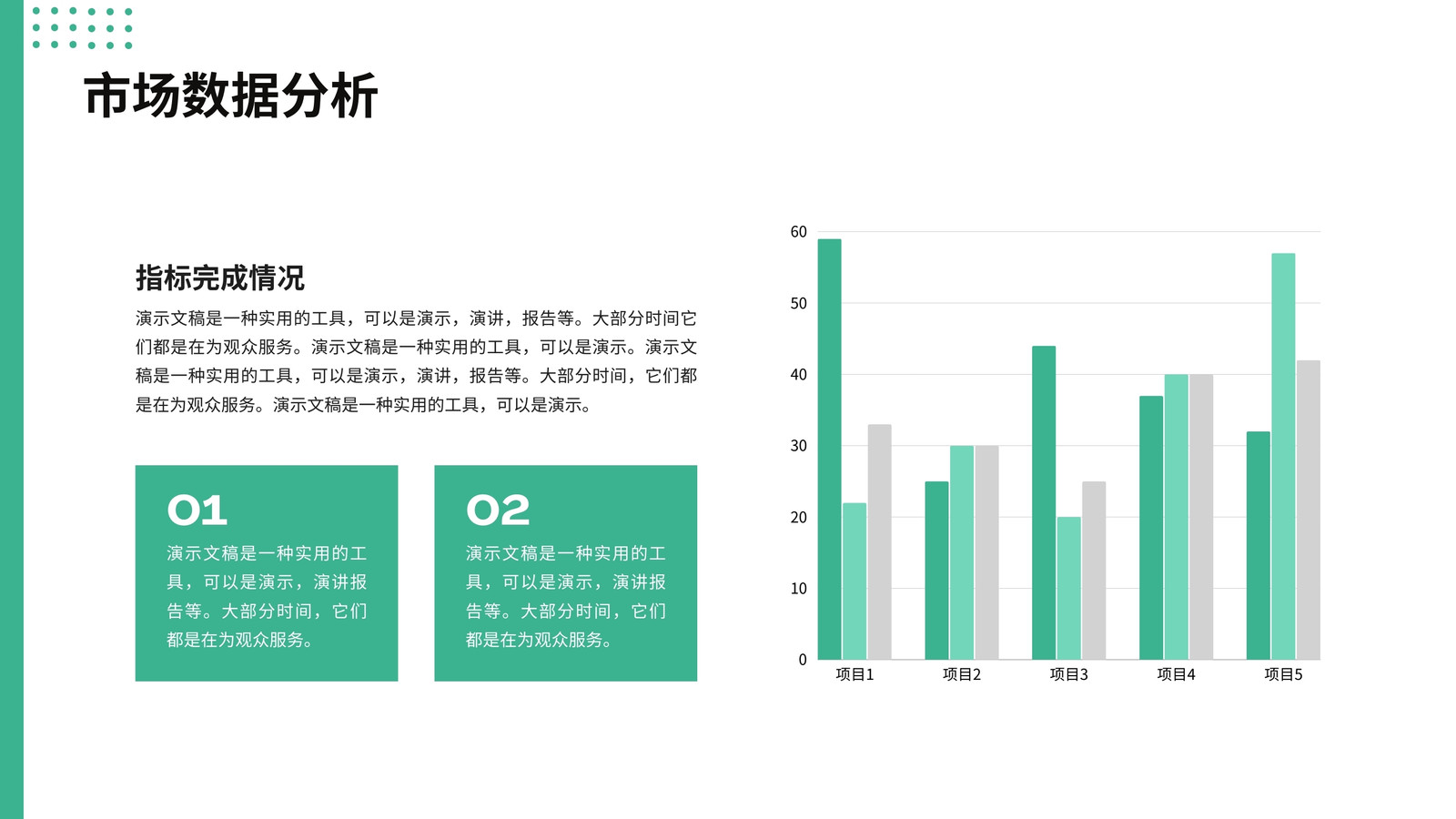 市场数据分析

指标完成情况

演示文稿是一种实用的工具，可以是演示，演讲，报告等。大部分时间它们都是在为观众服务。演示文稿是一种实用的工具，可以是演示。演示文稿是一种实用的工具，可以是演示，演讲，报告等。大部分时间，它们都是在为观众服务。演示文稿是一种实用的工具，可以是演示。

01

演示文稿是一种实用的工具，可以是演示，演讲报告等。大部分时间，它们都是在为观众服务。

02

演示文稿是一种实用的工具，可以是演示，演讲报告等。大部分时间，它们都是在为观众服务。

60
50
40
30
20
10
0
项目1
项目2
项目3
项目4
项目5